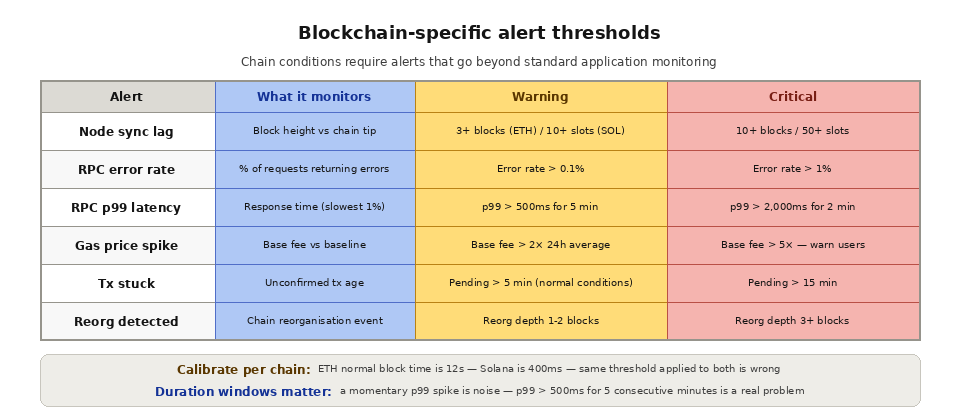 Blockchain-specific alert thresholds

Chain conditions require alerts that go beyond standard application monitoring

| Alert | What it monitors | Warning | Critical |
|---|---|---|---|
| Node sync lag | Block height vs chain tip | 3+ blocks (ETH) / 10+ slots (SOL) | 10+ blocks / 50+ slots |
| RPC error rate | % of requests returning errors | Error rate > 0.1% | Error rate > 1% |
| RPC p99 latency | Response time (slowest 1%) | p99 > 500ms for 5 min | p99 > 2,000ms for 2 min |
| Gas price spike | Base fee vs baseline | Base fee > 2× 24h average | Base fee > 5× — warn users |
| Tx stuck | Unconfirmed tx age | Pending > 5 min (normal conditions) | Pending > 15 min |
| Reorg detected | Chain reorganisation event | Reorg depth 1-2 blocks | Reorg depth 3+ blocks |

Calibrate per chain: ETH normal block time is 12s — Solana is 400ms — same threshold applied to both is wrong

Duration windows matter: a momentary p99 spike is noise — p99 > 500ms for 5 consecutive minutes is a real problem